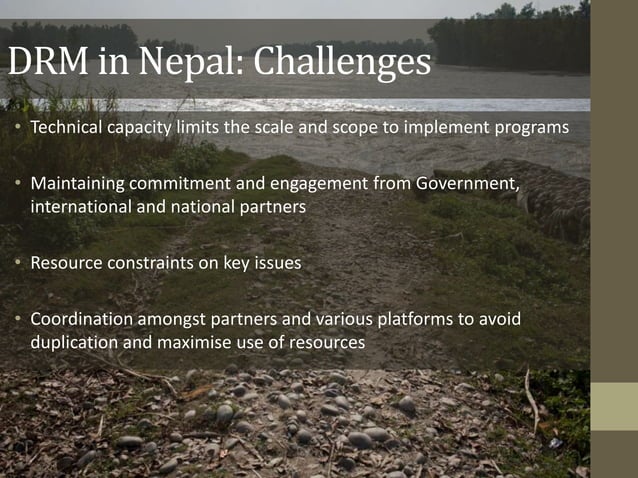 DRM in Nepal: Challenges

• Technical capacity limits the scale and scope to implement programs

• Maintaining commitment and engagement from Government, international and national partners

• Resource constraints on key issues

• Coordination amongst partners and various platforms to avoid duplication and maximise use of resources